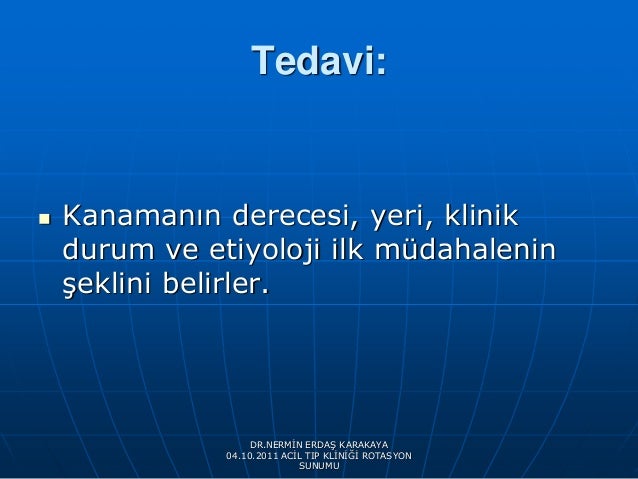 Tedavi:

Kanamanın derecesi, yeri, klinik durum ve etiyoloji ilk müdahalenin şeklini belirler.

DR.NERMİN ERDAŞ KARAKAYA
04.10.2011 ACİL TIP KLİNİĞİ ROTASYON SUNUMU